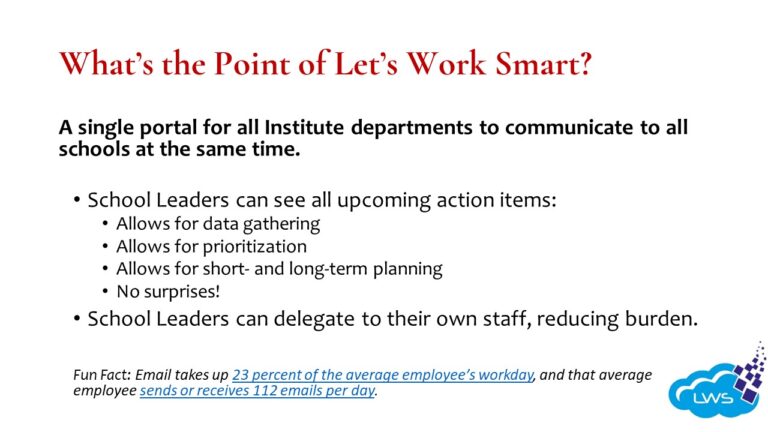 What's the Point of Let's Work Smart?

A single portal for all Institute departments to communicate to all schools at the same time.

• School Leaders can see all upcoming action items:
 • Allows for data gathering
 • Allows for prioritization
 • Allows for short- and long-term planning
 • No surprises!
• School Leaders can delegate to their own staff, reducing burden.

Fun Fact: Email takes up 23 percent of the average employee's workday, and that average employee sends or receives 112 emails per day.

LWS